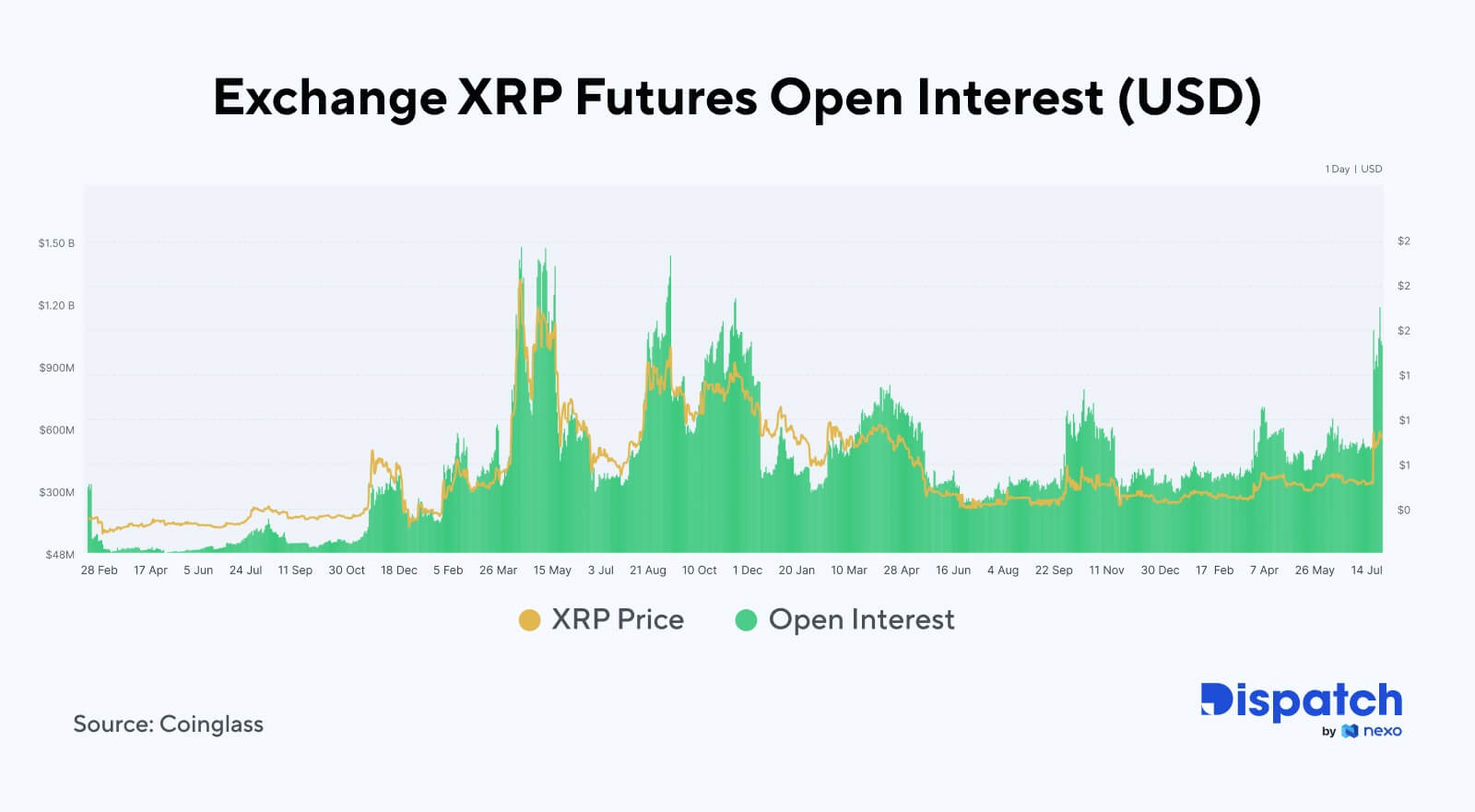 Exchange XRP Futures Open Interest (USD)

1 Day | USD

$1.50 B
$1.20 B
$900M
$600M
$300M
$48M

$2
$2
$2
$1
$1
$1
$0

28 Feb 17 Apr 5 Jun 24 Jul 11 Sep 30 Oct 18 Dec 5 Feb 26 Mar 15 May 3 Jul 21 Aug 10 Oct 1 Dec 20 Jan 10 Mar 28 Apr 16 Jun 4 Aug 22 Sep 11 Nov 30 Dec 17 Feb 7 Apr 26 May 14 Jul

XRP Price Open Interest

Source: Coinglass

Dispatch
by nexo